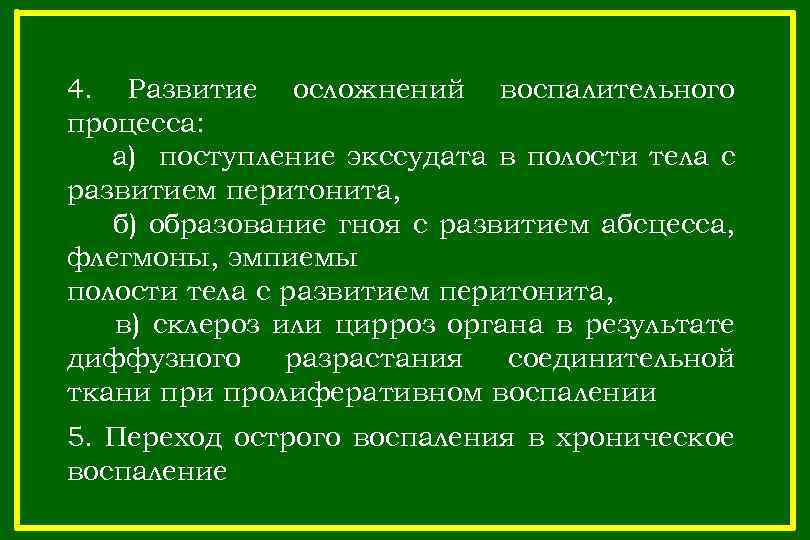 4. Развитие осложнений воспалительного процесса:

а) поступление экссудата в полости тела с развитием перитонита,

б) образование гноя с развитием абсцесса, флегмоны, эмпиемы
полости тела с развитием перитонита,

в) склероз или цирроз органа в результате диффузного разрастания соединительной ткани при пролиферативном воспалении

5. Переход острого воспаления в хроническое воспаление